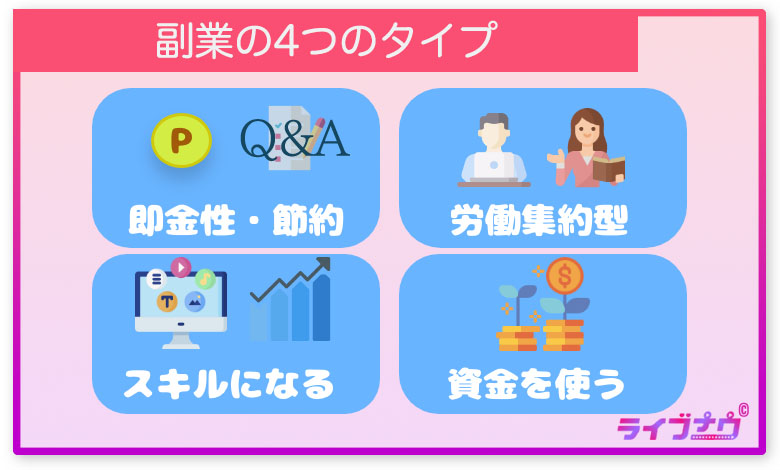 副業の4つのタイプ

P Q&A

即金性・節約

労働集約型

T

スキルになる

$

資金を使う

ライブナウ©